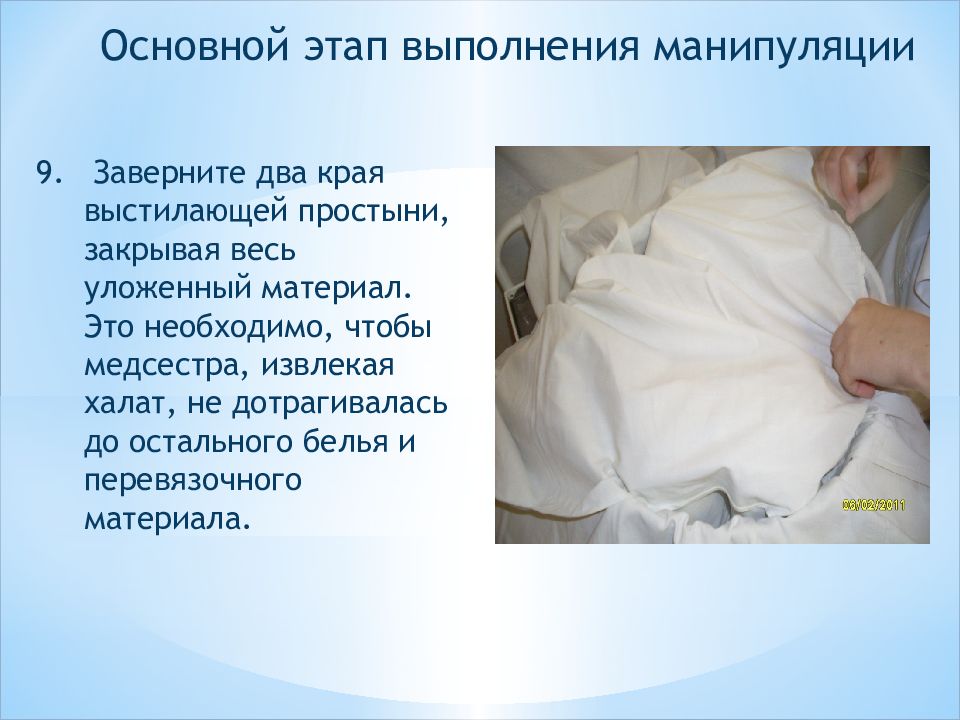 Основной этап выполнения манипуляции

9. Заверните два края выстилающей простыни, закрывая весь уложенный материал. Это необходимо, чтобы медсестра, извлекая халат, не дотрагивалась до остального белья и перевязочного материала.

06/02/2011